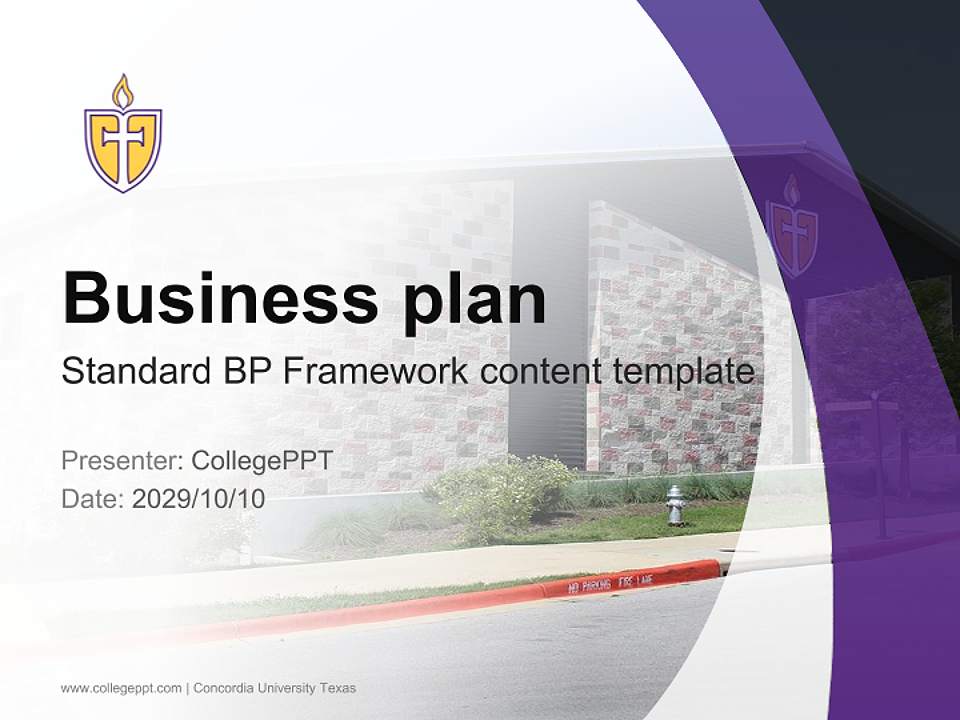 Business plan

Standard BP Framework content template

Presenter: CollegePPT
Date: 2029/10/10

NO PARKING FIRE LANE

www.collegeppt.com | Concordia University Texas